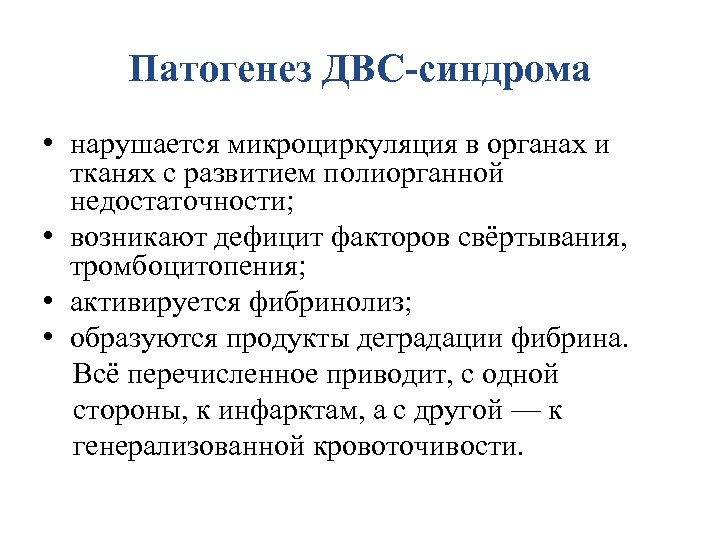 Патогенез ДВС-синдрома

• нарушается микроциркуляция в органах и тканях с развитием полиорганной недостаточности;
• возникают дефицит факторов свёртывания, тромбоцитопения;
• активируется фибринолиз;
• образуются продукты деградации фибрина.

Всё перечисленное приводит, с одной стороны, к инфарктам, а с другой — к генерализованной кровоточивости.